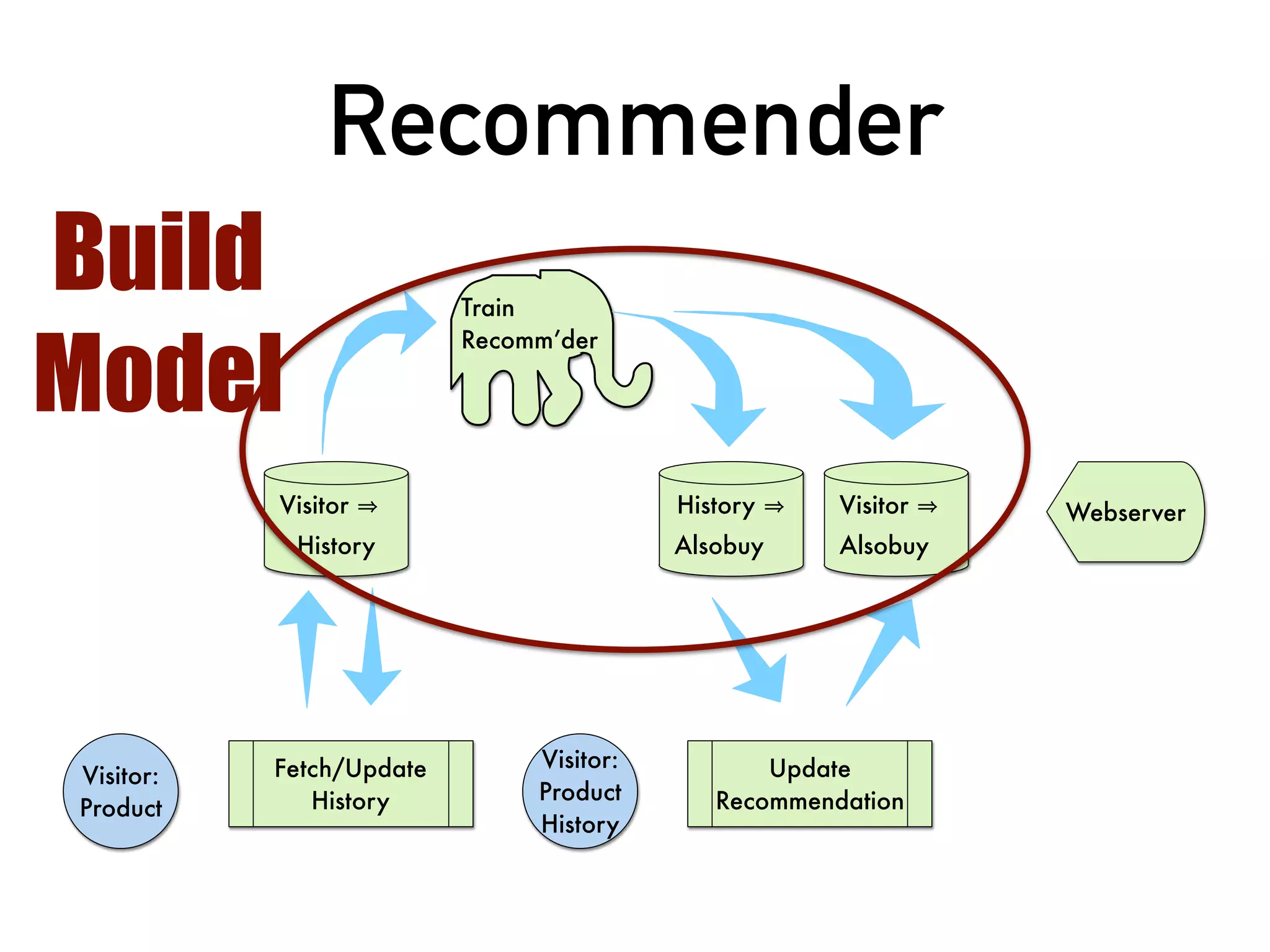 Recommender

Build Model

Train Recomm'der

Visitor ⇒ History

History ⇒ Alsobuy

Visitor ⇒ Alsobuy

Webserver

Visitor: Product

Fetch/Update History

Visitor: Product History

Update Recommendation